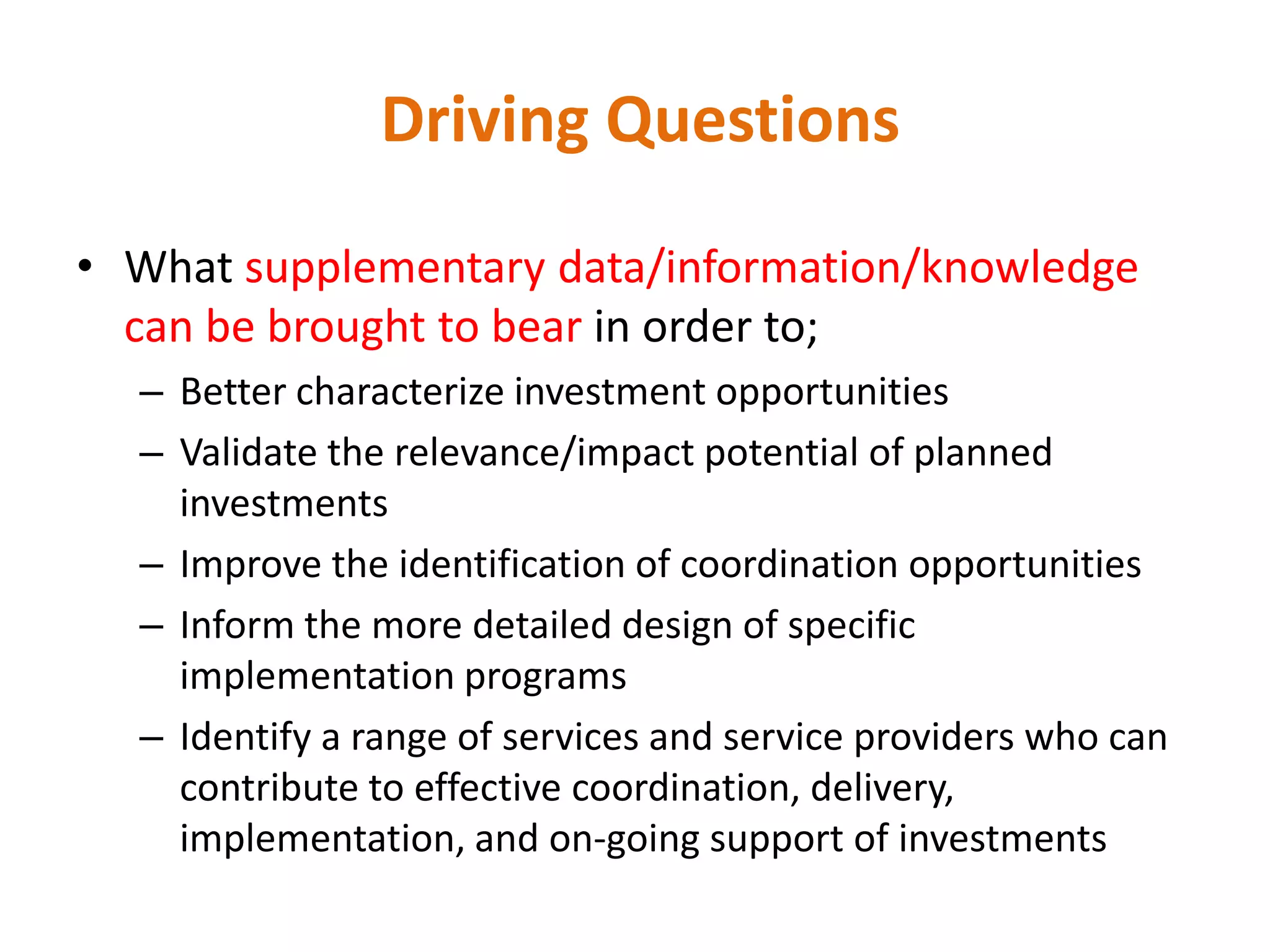 Driving Questions

• What supplementary data/information/knowledge can be brought to bear in order to;
– Better characterize investment opportunities
– Validate the relevance/impact potential of planned investments
– Improve the identification of coordination opportunities
– Inform the more detailed design of specific implementation programs
– Identify a range of services and service providers who can contribute to effective coordination, delivery, implementation, and on-going support of investments